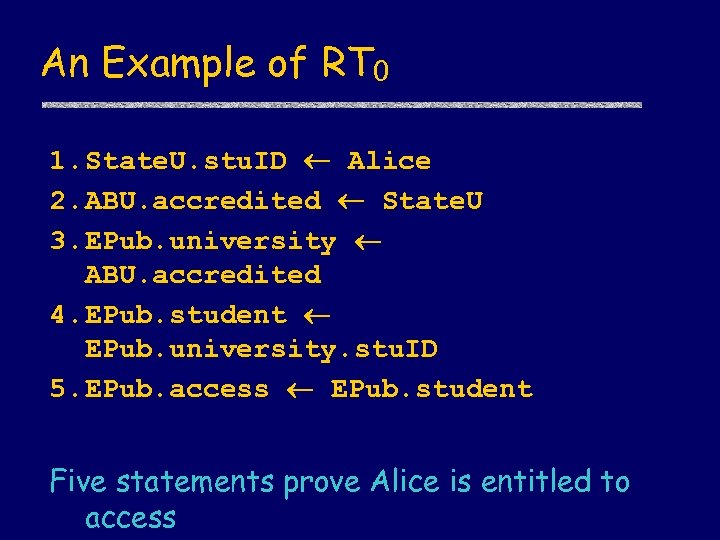 An Example of $RT_0$

1. StateU.stuID ← Alice
2. ABU.accredited ← StateU
3. EPub.university ← ABU.accredited
4. EPub.student ← EPub.university.stuID
5. EPub.access ← EPub.student

Five statements prove Alice is entitled to access